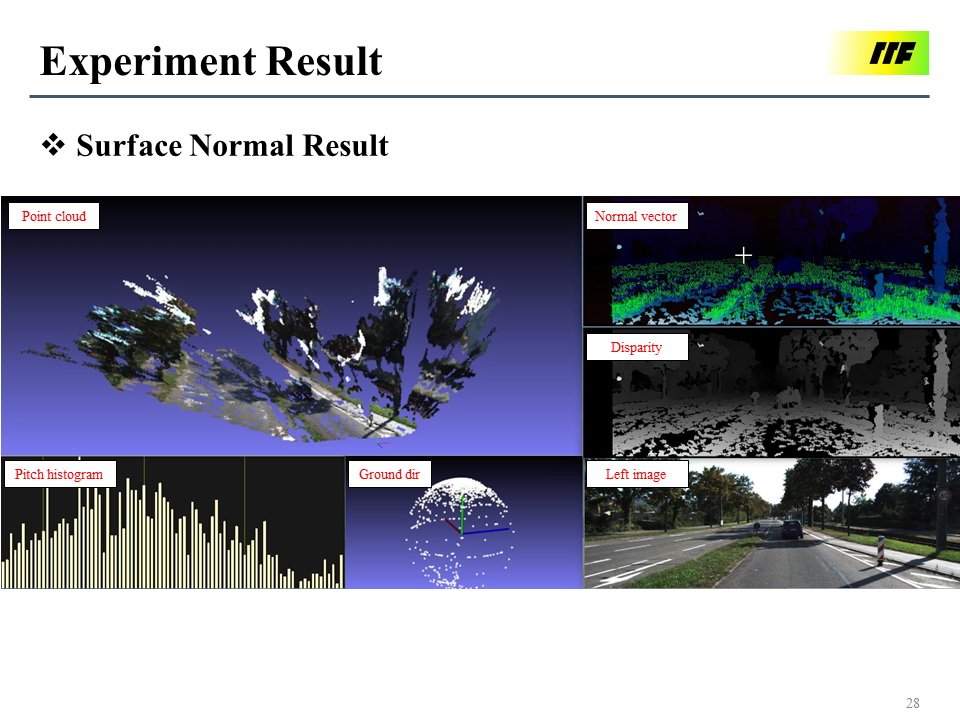 Experiment Result

IIF

❖ Surface Normal Result

Point cloud

Normal vector

Disparity

Pitch histogram

Ground dir

Left image

28